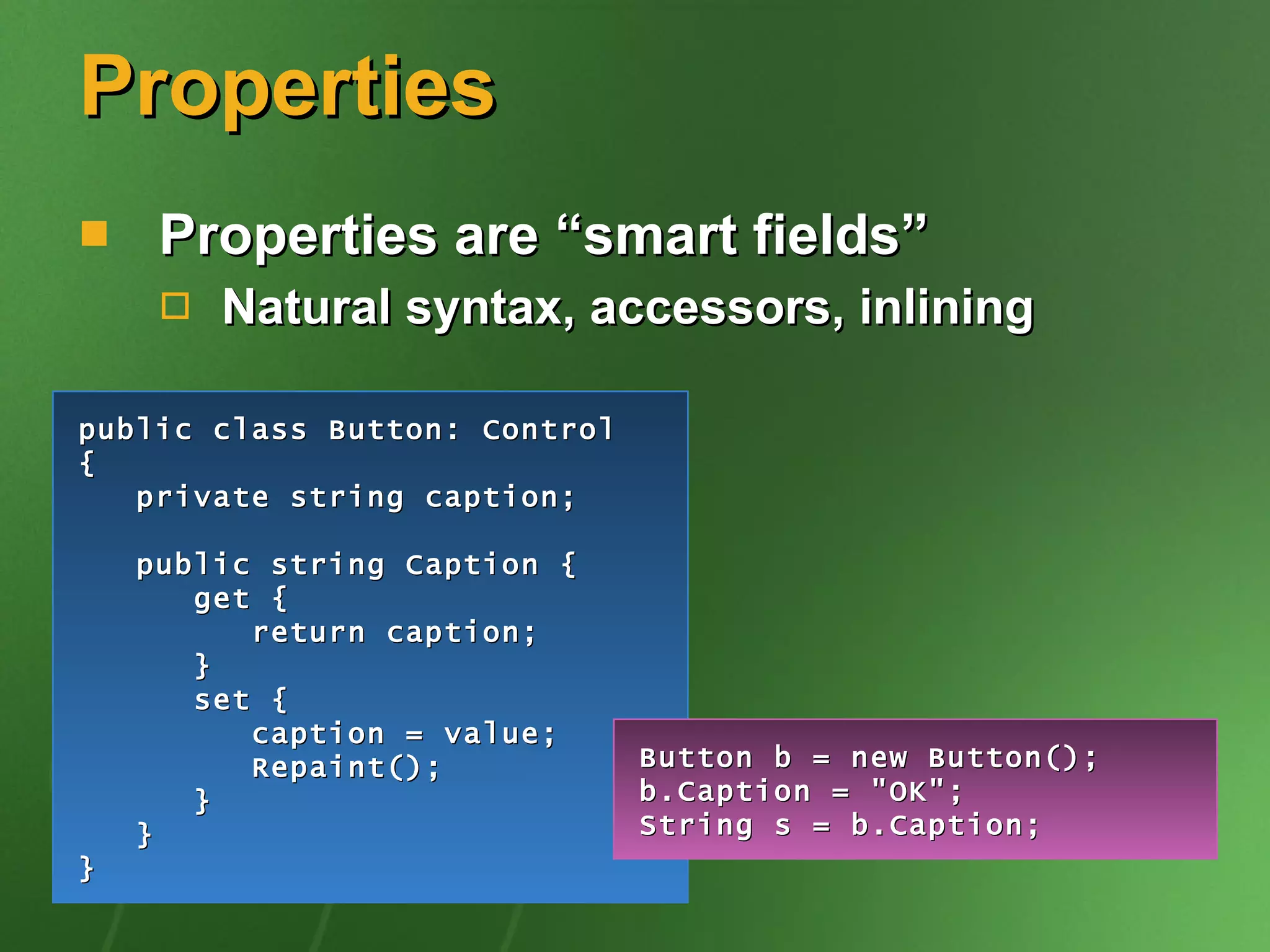 Properties

Properties are “smart fields”

Natural syntax, accessors, inlining

public class Button: Control
{
   private string caption;

   public string Caption {
      get {
         return caption;
      }
      set {
         caption = value;
         Repaint();
      }
   }
}

Button b = new Button();
b.Caption = "OK";
String s = b.Caption;